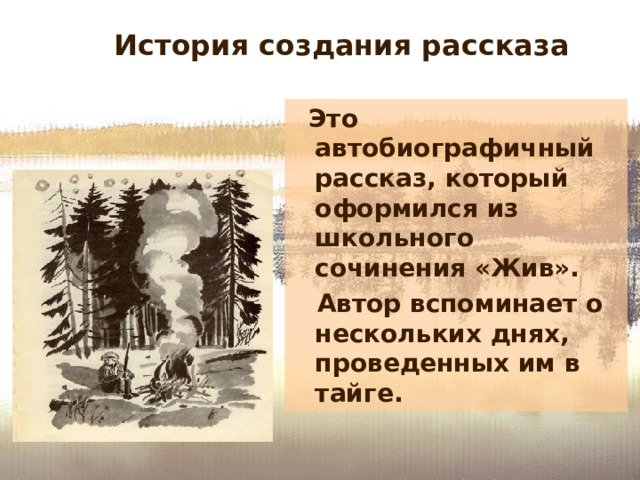 История создания рассказа

Это автобиографичный рассказ, который оформился из школьного сочинения «Жив».

Автор вспоминает о нескольких днях, проведенных им в тайге.